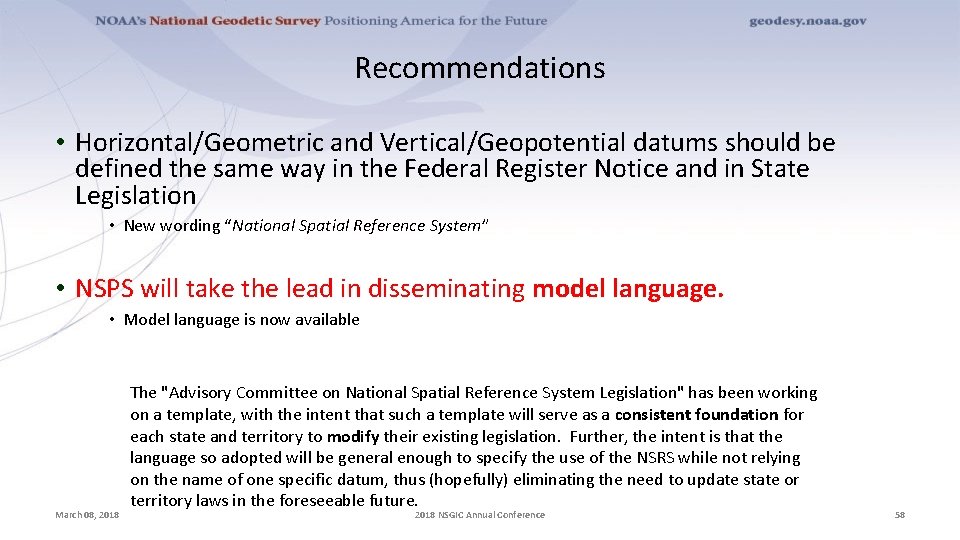 NOAA's National Geodetic Survey Positioning America for the Future geodesy.noaa.gov

Recommendations

• Horizontal/Geometric and Vertical/Geopotential datums should be defined the same way in the Federal Register Notice and in State Legislation

• New wording "National Spatial Reference System"

• NSPS will take the lead in disseminating model language.

• Model language is now available

The "Advisory Committee on National Spatial Reference System Legislation" has been working on a template, with the intent that such a template will serve as a consistent foundation for each state and territory to modify their existing legislation. Further, the intent is that the language so adopted will be general enough to specify the use of the NSRS while not relying on the name of one specific datum, thus (hopefully) eliminating the need to update state or territory laws in the foreseeable future.

March 08, 2018 2018 NSGIC Annual Conference 58